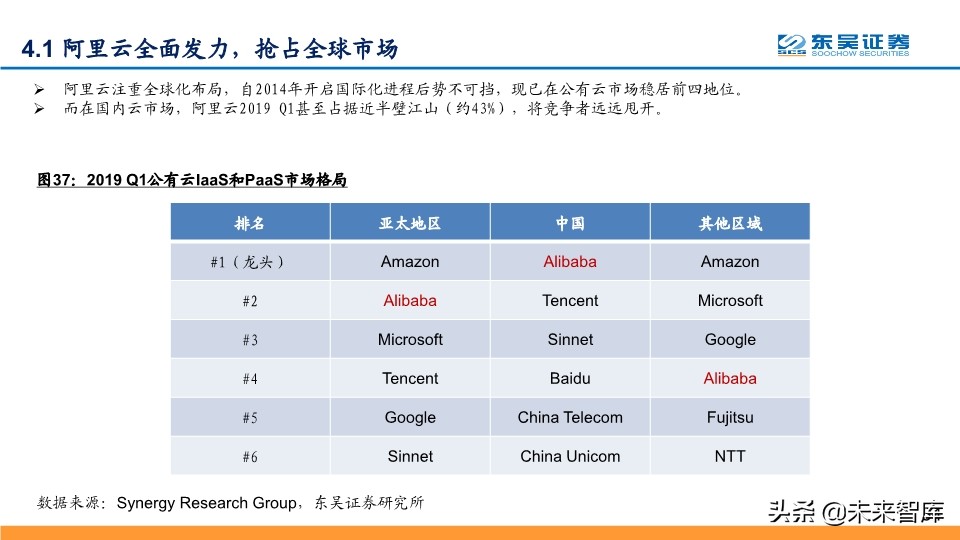 4.1 阿里云全面发力，抢占全球市场

东吴证券
SOOCHOW SECURITIES

➢ 阿里云注重全球化布局，自2014年开启国际化进程后势不可挡，现已在公有云市场稳居前四地位。
➢ 而在国内云市场，阿里云2019 Q1甚至占据近半壁江山（约43%），将竞争者远远甩开。

图37：2019 Q1公有云IaaS和PaaS市场格局

| 排名 | 亚太地区 | 中国 | 其他区域 |
|---|---|---|---|
| #1（龙头） | Amazon | Alibaba | Amazon |
| #2 | Alibaba | Tencent | Microsoft |
| #3 | Microsoft | Sinnet | Google |
| #4 | Tencent | Baidu | Alibaba |
| #5 | Google | China Telecom | Fujitsu |
| #6 | Sinnet | China Unicom | NTT |

数据来源：Synergy Research Group，东吴证券研究所

头条 @未来智库